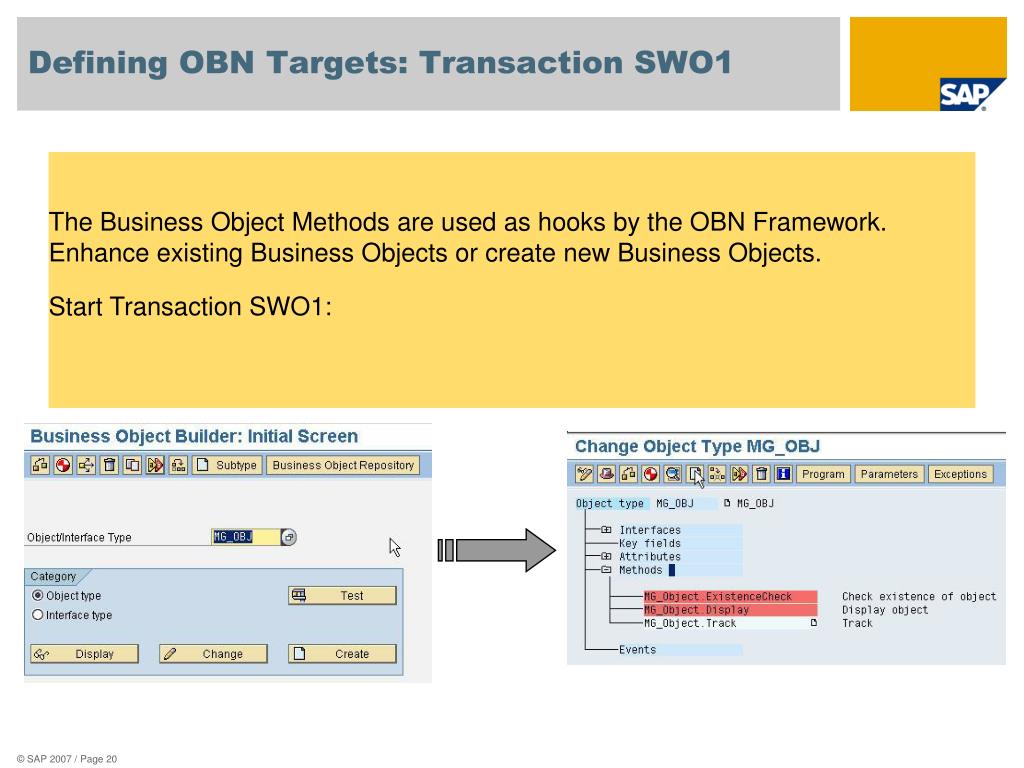 Defining OBN Targets: Transaction SWO1

SAP

The Business Object Methods are used as hooks by the OBN Framework. Enhance existing Business Objects or create new Business Objects.

Start Transaction SWO1:

Business Object Builder: Initial Screen

Subtype Business Object Repository

Object/Interface Type MG_OBJ

Category

Object type

Interface type

Test

Display Change Create

Change Object Type MG_OBJ

Program Parameters Exceptions

Object type MG_OBJ MG_OBJ

Interfaces
Key fields
Attributes
Methods

MG_Object.ExistenceCheck Check existence of object
MG_Object.Display Display object
MG_Object.Track Track

Events

© SAP 2007 / Page 20